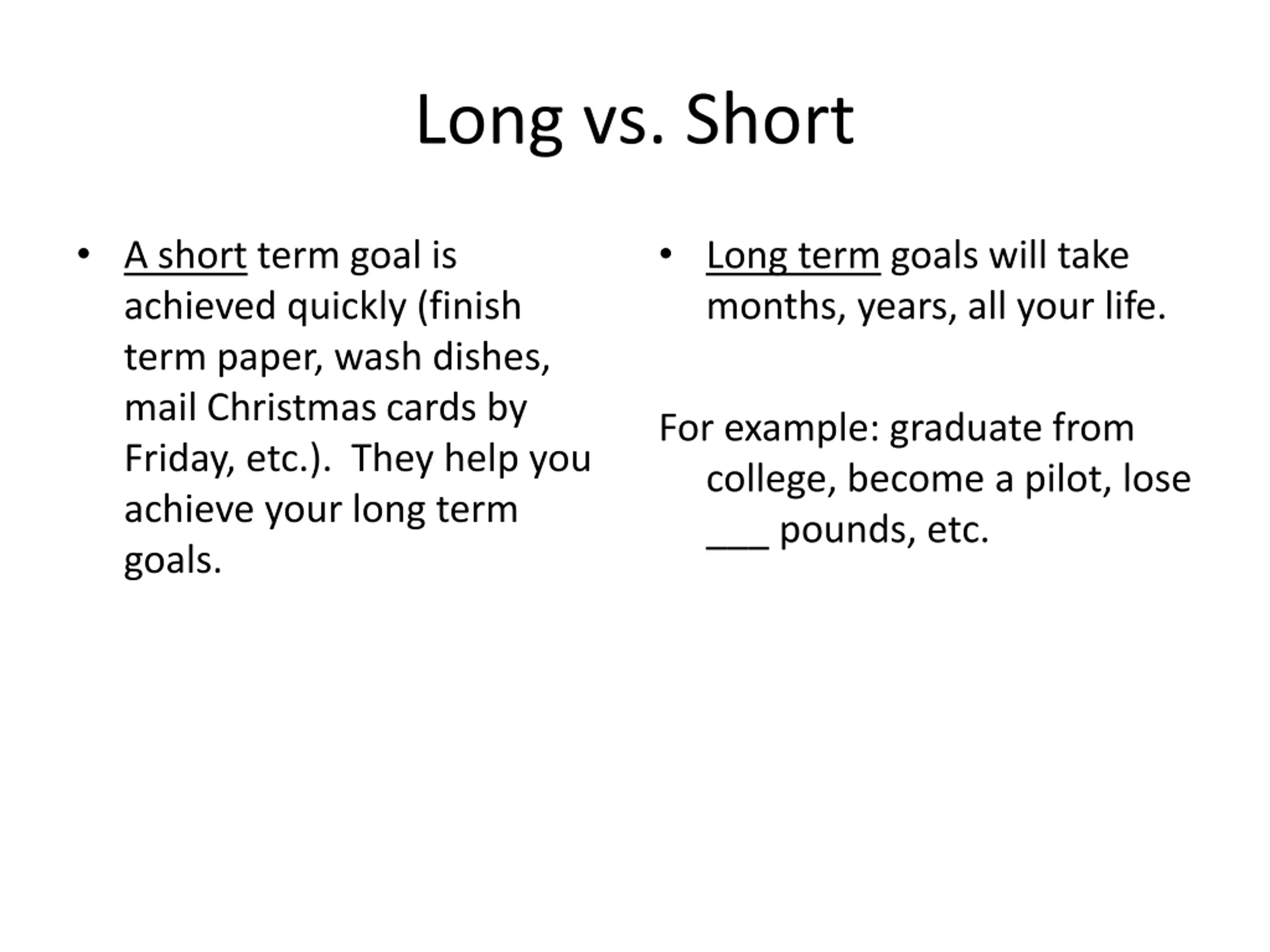 Long vs. Short

• A short term goal is achieved quickly (finish term paper, wash dishes, mail Christmas cards by Friday, etc.). They help you achieve your long term goals.

• Long term goals will take months, years, all your life.

For example: graduate from college, become a pilot, lose ___ pounds, etc.